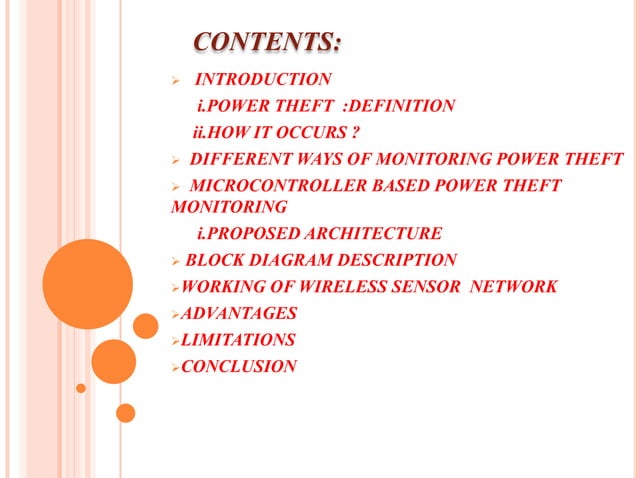 CONTENTS:

➢ INTRODUCTION
i.POWER THEFT :DEFINITION
ii.HOW IT OCCURS ?
➢ DIFFERENT WAYS OF MONITORING POWER THEFT
➢ MICROCONTROLLER BASED POWER THEFT MONITORING
i.PROPOSED ARCHITECTURE
➢ BLOCK DIAGRAM DESCRIPTION
➢WORKING OF WIRELESS SENSOR NETWORK
➢ADVANTAGES
➢LIMITATIONS
➢CONCLUSION